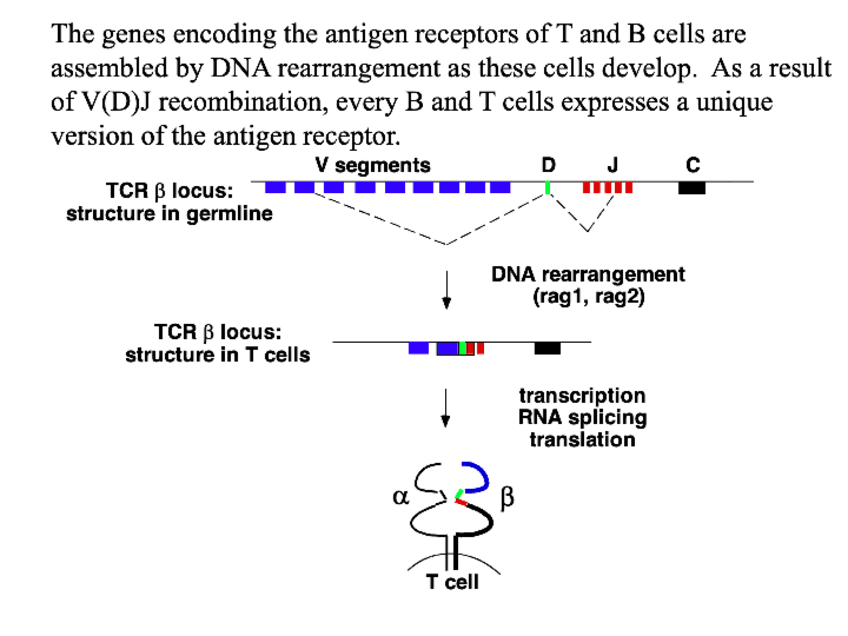 The genes encoding the antigen receptors of T and B cells are assembled by DNA rearrangement as these cells develop. As a result of V(D)J recombination, every B and T cells expresses a unique version of the antigen receptor.

V segments

D

J

C

TCR β locus: structure in germline

DNA rearrangement (rag1, rag2)

TCR β locus: structure in T cells

transcription RNA splicing translation

α

β

T cell